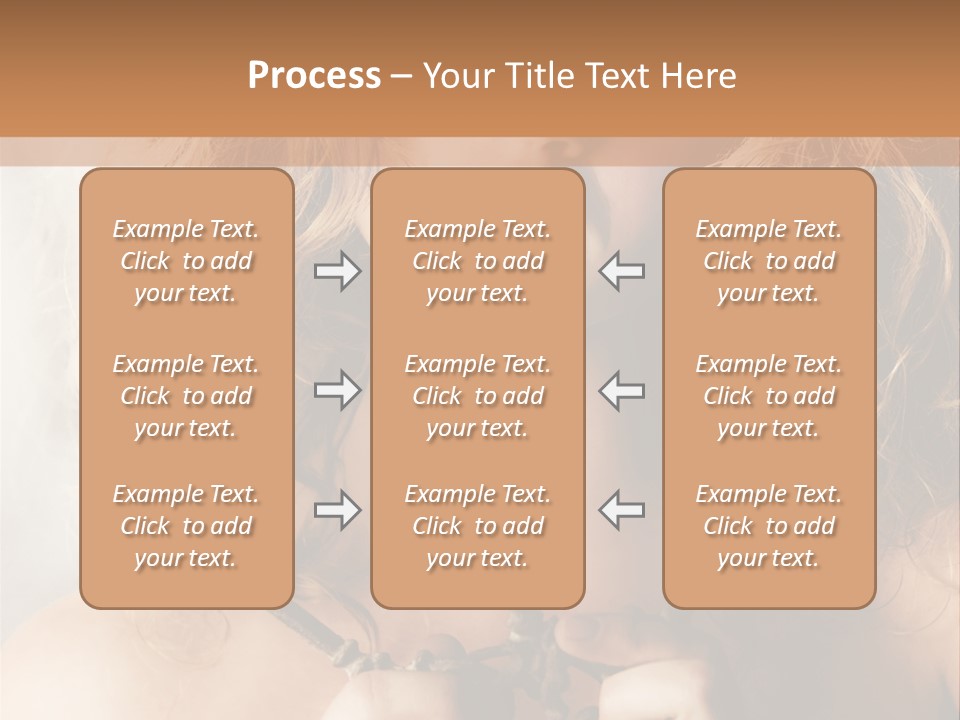 Process – Your Title Text Here

Example Text. Click to add your text.

Example Text. Click to add your text.

Example Text. Click to add your text.

Example Text. Click to add your text.

Example Text. Click to add your text.

Example Text. Click to add your text.

Example Text. Click to add your text.

Example Text. Click to add your text.

Example Text. Click to add your text.